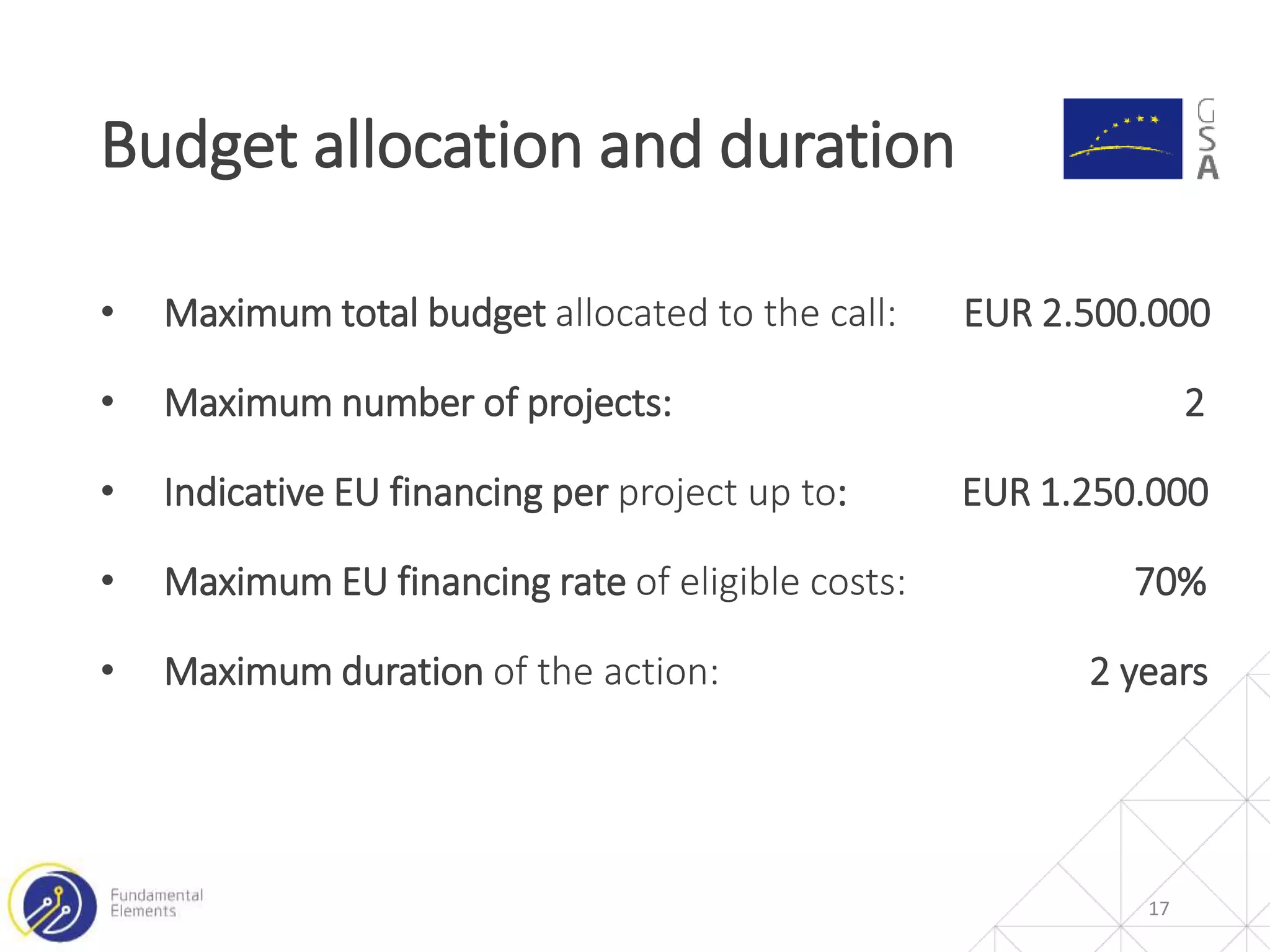 Budget allocation and duration

GSA

• Maximum total budget allocated to the call: EUR 2.500.000

• Maximum number of projects: 2

• Indicative EU financing per project up to: EUR 1.250.000

• Maximum EU financing rate of eligible costs: 70%

• Maximum duration of the action: 2 years

Fundamental Elements

17